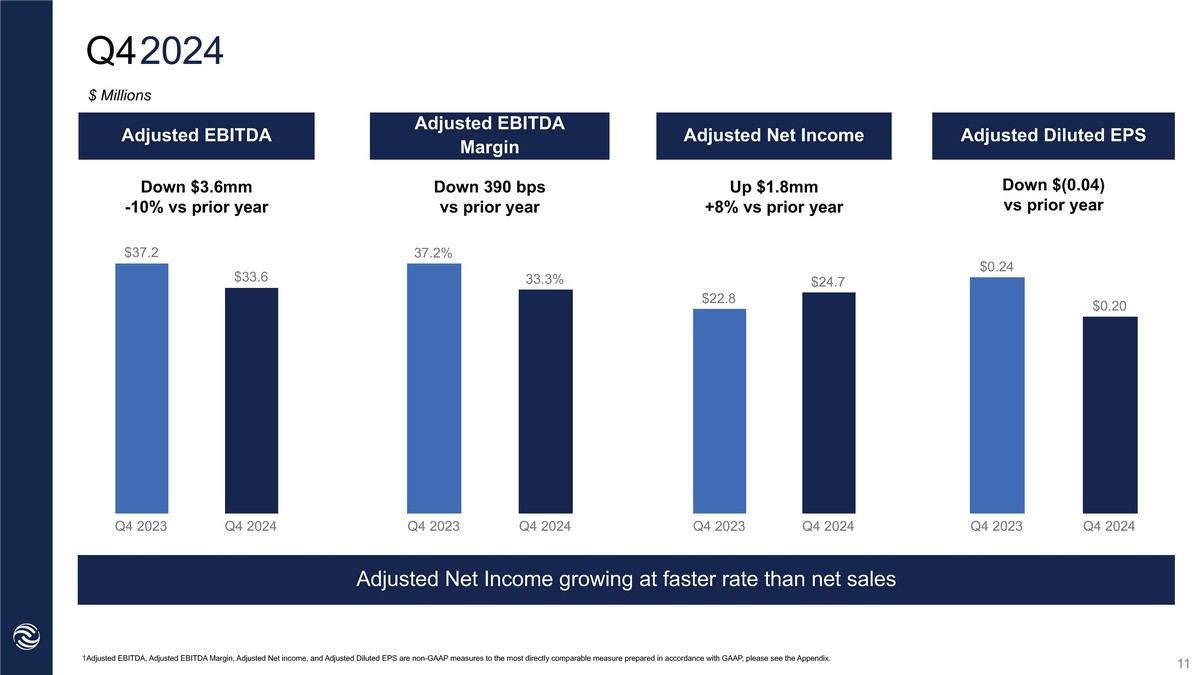 Q4 2024

$ Millions

Adjusted EBITDA

Down $3.6mm
-10% vs prior year

$37.2
$33.6
Q4 2023
Q4 2024

Adjusted EBITDA Margin

Down 390 bps
vs prior year

37.2%
33.3%
Q4 2023
Q4 2024

Adjusted Net Income

Up $1.8mm
+8% vs prior year

$22.8
$24.7
Q4 2023
Q4 2024

Adjusted Diluted EPS

Down $(0.04)
vs prior year

$0.24
$0.20
Q4 2023
Q4 2024

Adjusted Net Income growing at faster rate than net sales

1Adjusted EBITDA, Adjusted EBITDA Margin, Adjusted Net income, and Adjusted Diluted EPS are non-GAAP measures to the most directly comparable measure prepared in accordance with GAAP, please see the Appendix.

11